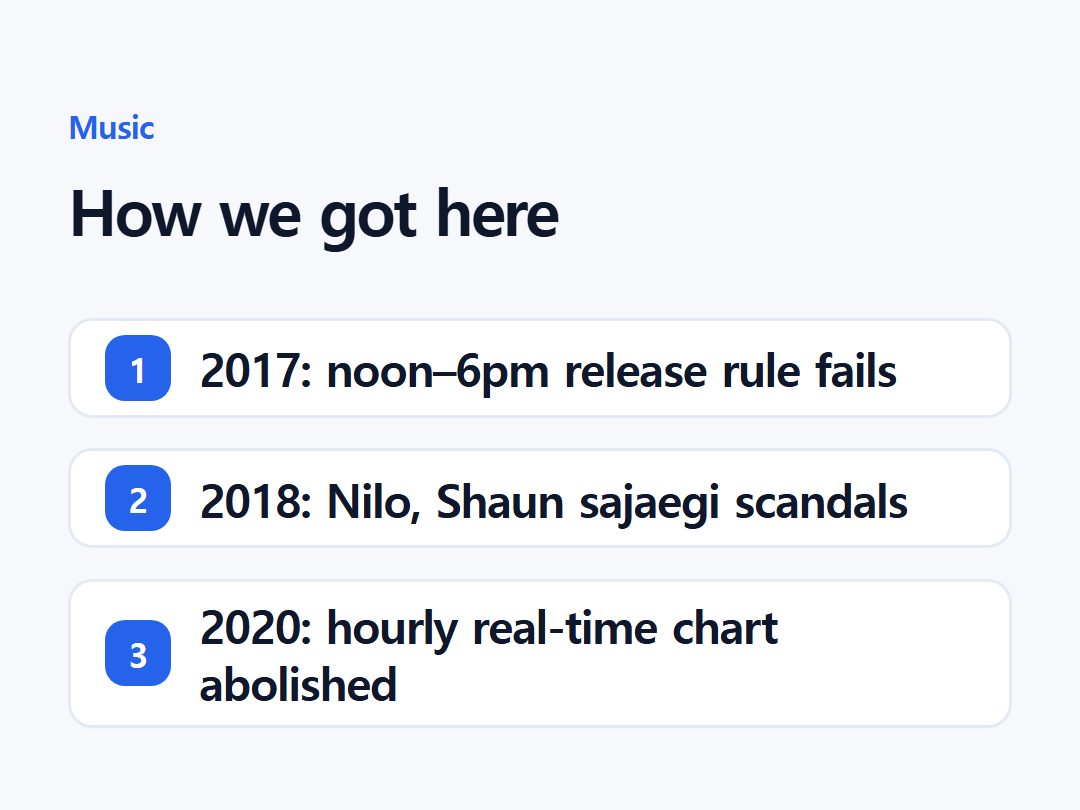 Music

How we got here

1 2017: noon–6pm release rule fails

2 2018: Nilo, Shaun sajaegi scandals

3 2020: hourly real-time chart abolished